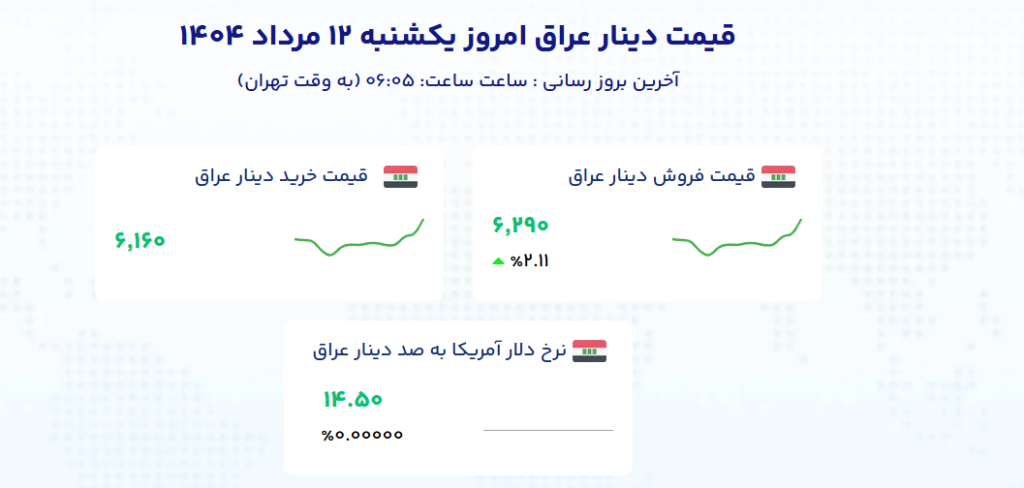 قیمت دینار عراق امروز یکشنبه ۱۲ مرداد ۱۴۰۴

آخرین بروز رسانی : ساعت ساعت: ۰۶:۰۵ (به وقت تهران)

قیمت فروش دینار عراق

۶,۲۹۰

%۲.۱۱

قیمت خرید دینار عراق

۶,۱۶۰

نرخ دلار آمریکا به صد دینار عراق

۱۴.۵۰

%۰.۰۰۰۰۰